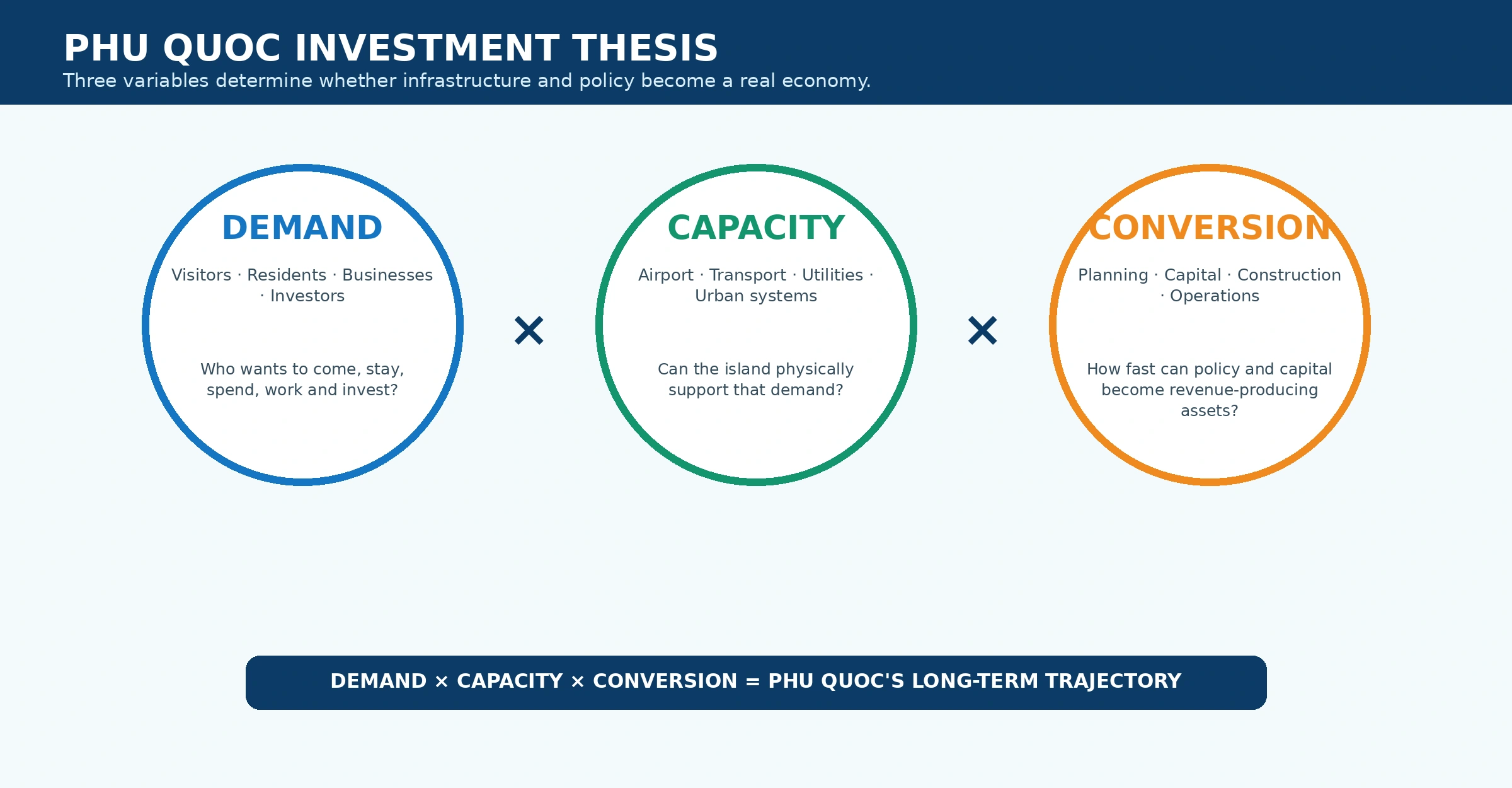 PHU QUOC INVESTMENT THESIS
Three variables determine whether infrastructure and policy become a real economy.

DEMAND
Visitors · Residents · Businesses · Investors
Who wants to come, stay, spend, work and invest?

×

CAPACITY
Airport · Transport · Utilities · Urban systems
Can the island physically support that demand?

×

CONVERSION
Planning · Capital · Construction · Operations
How fast can policy and capital become revenue-producing assets?

DEMAND × CAPACITY × CONVERSION = PHU QUOC'S LONG-TERM TRAJECTORY